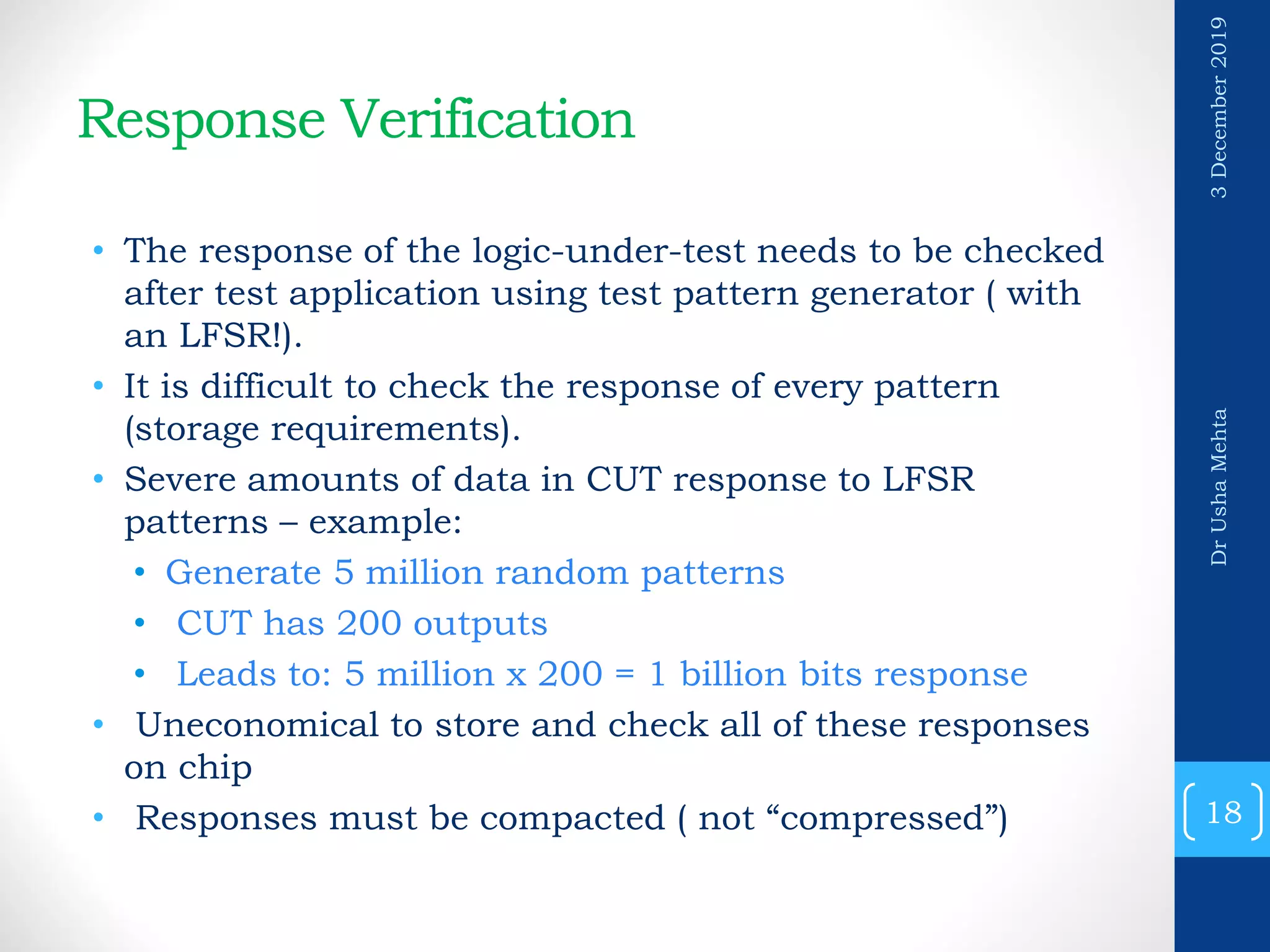 Response Verification

• The response of the logic-under-test needs to be checked after test application using test pattern generator ( with an LFSR!).
• It is difficult to check the response of every pattern (storage requirements).
• Severe amounts of data in CUT response to LFSR patterns – example:
  • Generate 5 million random patterns
  • CUT has 200 outputs
  • Leads to: 5 million x 200 = 1 billion bits response
• Uneconomical to store and check all of these responses on chip
• Responses must be compacted ( not “compressed”)

3 December 2019

Dr Usha Mehta

18